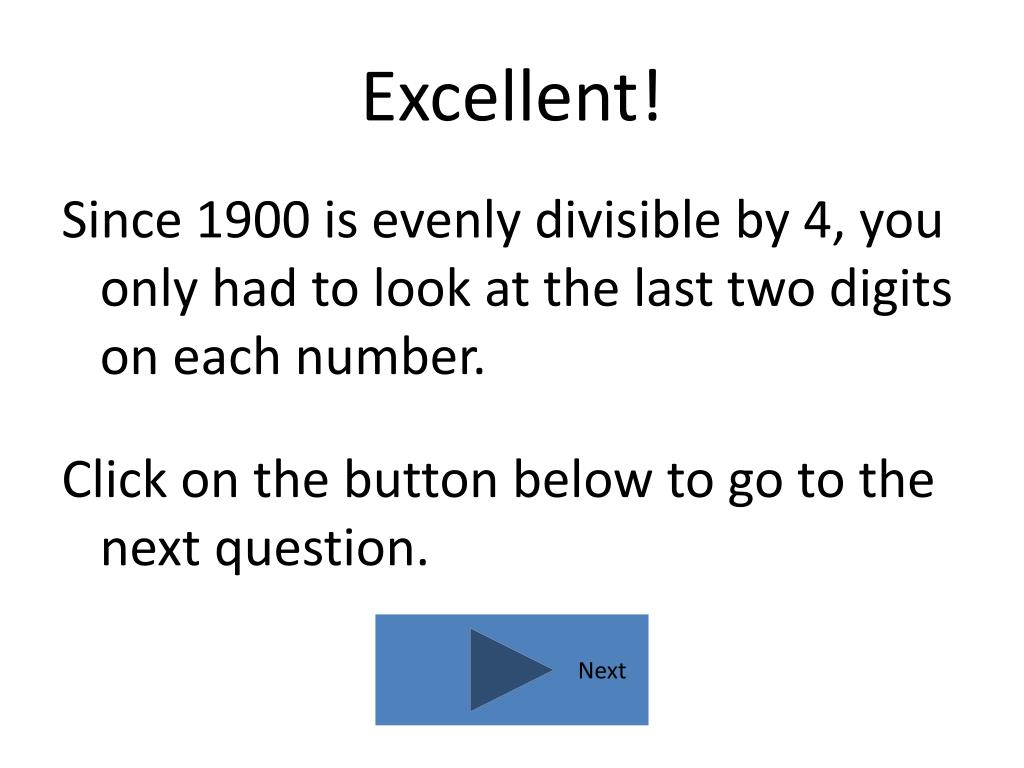 Excellent!

Since 1900 is evenly divisible by 4, you only had to look at the last two digits on each number.

Click on the button below to go to the next question.

Next